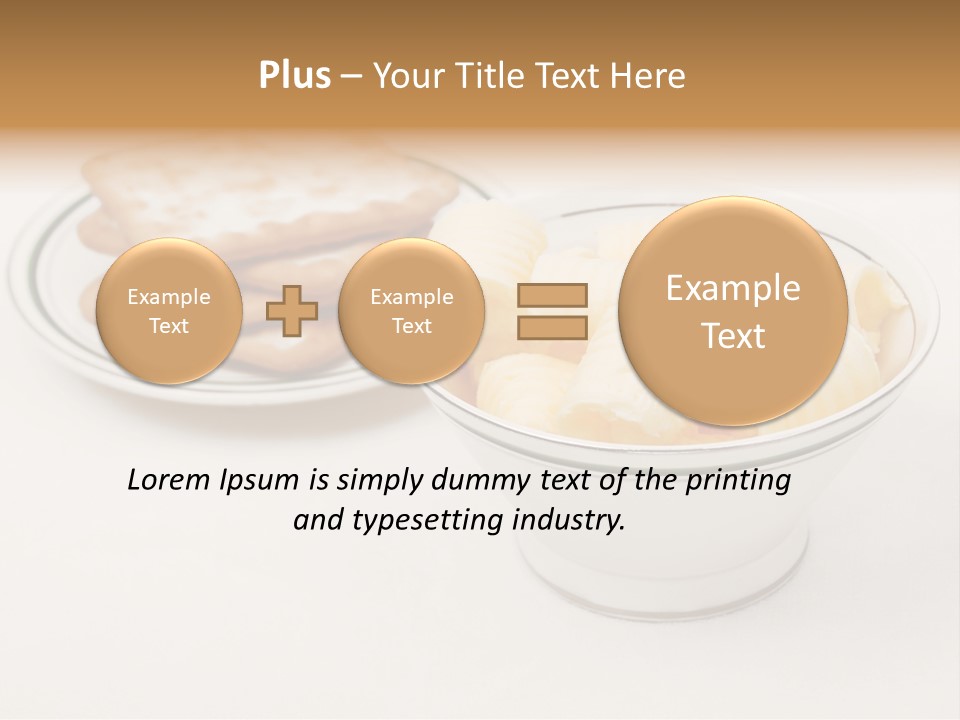 Plus – Your Title Text Here

Example Text

Example Text

Example Text

Lorem Ipsum is simply dummy text of the printing and typesetting industry.